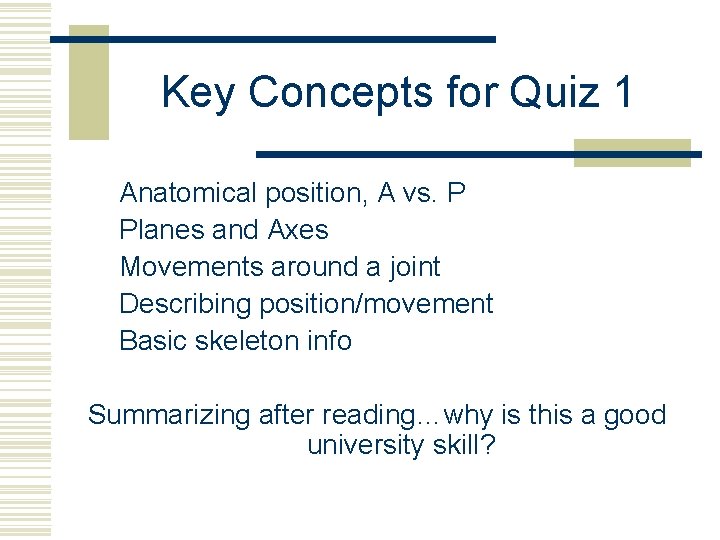 Key Concepts for Quiz 1

Anatomical position, A vs. P
Planes and Axes
Movements around a joint
Describing position/movement
Basic skeleton info

Summarizing after reading…why is this a good university skill?